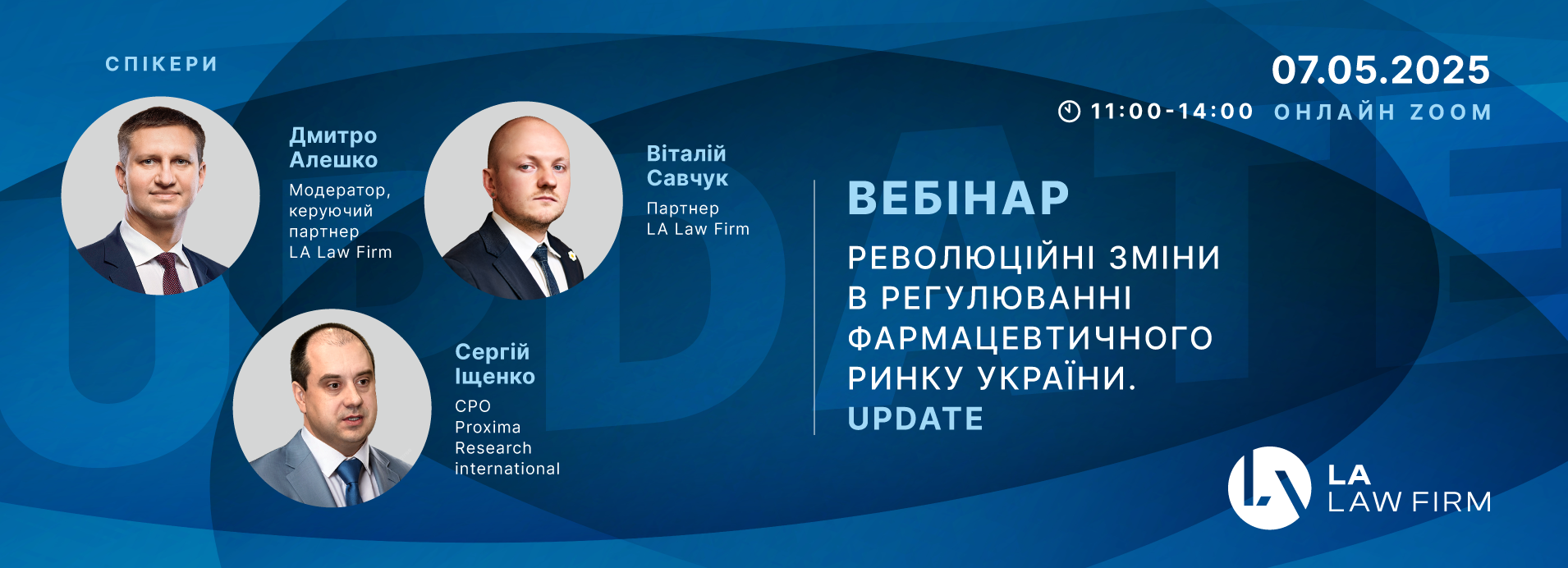 СПІКЕРИ

Дмитро Алешко
Модератор, керуючий партнер LA Law Firm

Віталій Савчук
Партнер LA Law Firm

Сергій Іщенко
CPO Proxima Research international

07.05.2025
11:00-14:00 ОНЛАЙН ZOOM

ВЕБІНАР

РЕВОЛЮЦІЙНІ ЗМІНИ В РЕГУЛЮВАННІ ФАРМАЦЕВТИЧНОГО РИНКУ УКРАЇНИ. UPDATE

UPDATE

LA
LAW FIRM